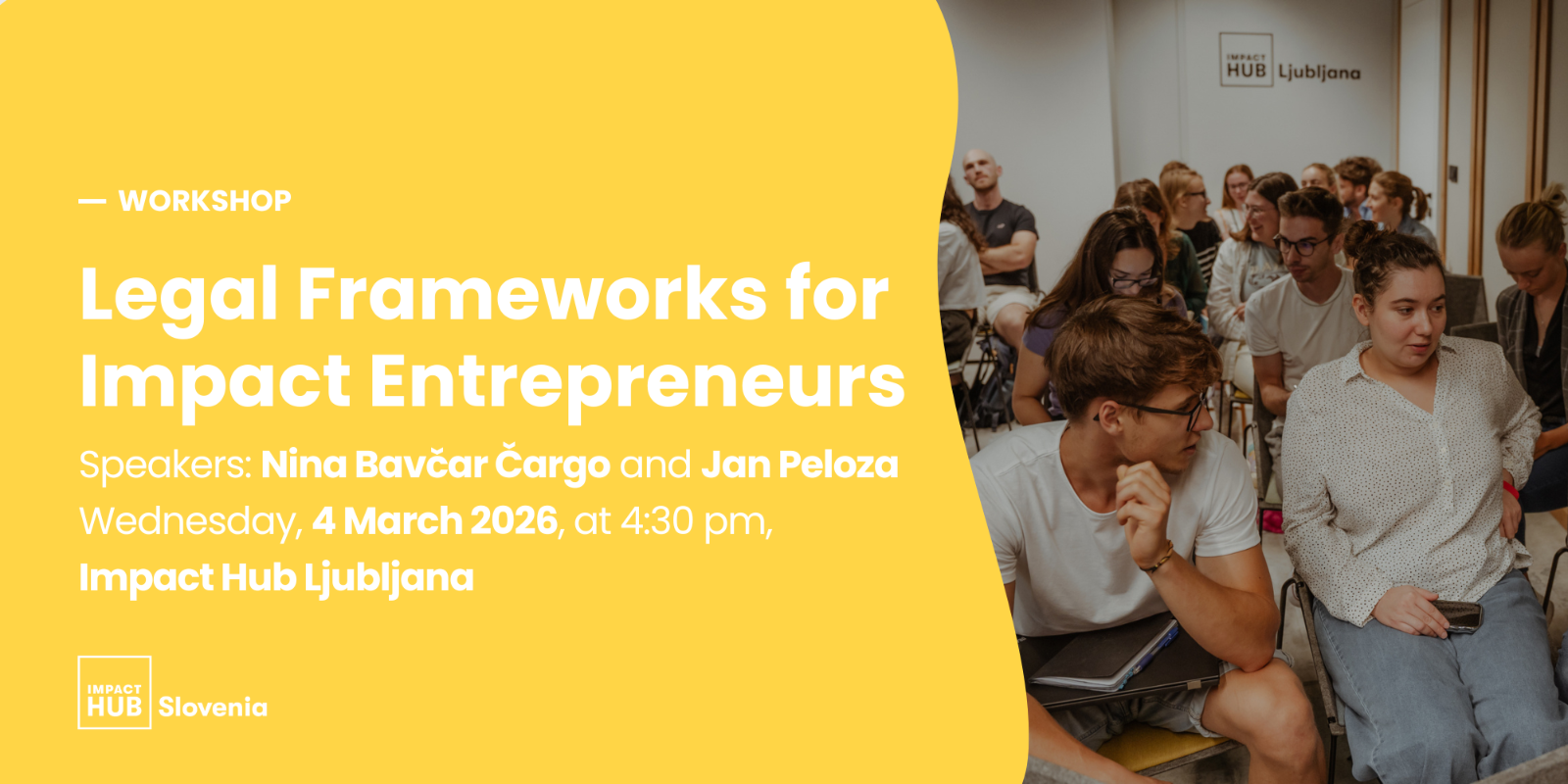 — WORKSHOP

Legal Frameworks for Impact Entrepreneurs

Speakers: Nina Bavčar Čargo and Jan Peloza

Wednesday, 4 March 2026, at 4:30 pm,

Impact Hub Ljubljana

IMPACT HUB Slovenia

IMPACT HUB Ljubljana